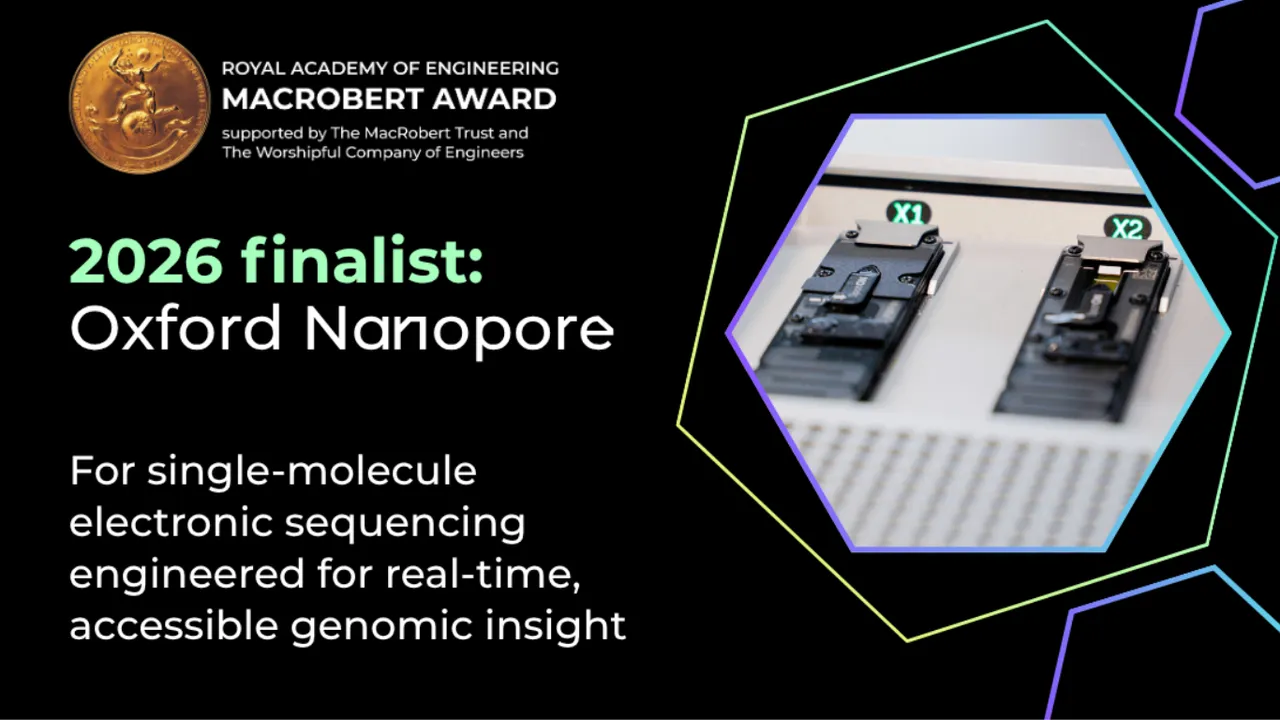 ROYAL ACADEMY OF ENGINEERING
MACROBERT AWARD
supported by The MacRobert Trust and The Worshipful Company of Engineers

2026 finalist:
Oxford Nanopore

For single-molecule electronic sequencing engineered for real-time, accessible genomic insight

X1

X2